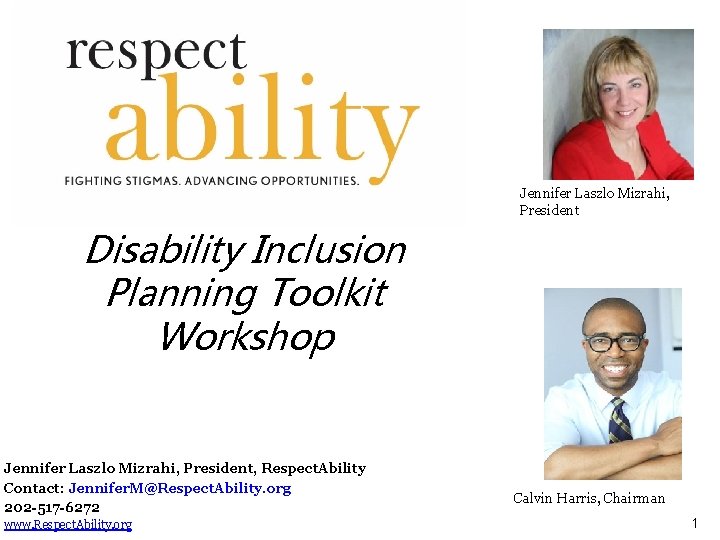 respect
ability
FIGHTING STIGMAS. ADVANCING OPPORTUNITIES.

Jennifer Laszlo Mizrahi, President

Disability Inclusion Planning Toolkit Workshop

Calvin Harris, Chairman

Jennifer Laszlo Mizrahi, President, RespectAbility
Contact: JenniferM@RespectAbility.org
202-517-6272
www.RespectAbility.org

1